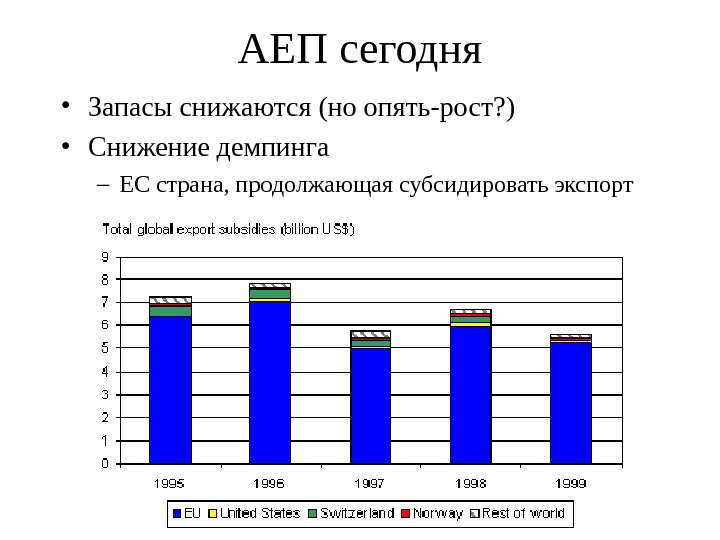 АЕП сегодня

• Запасы снижаются (но опять-рост?)
• Снижение демпинга
– ЕС страна, продолжающая субсидировать экспорт

Total global export subsidies (billion US$)

9
8
7
6
5
4
3
2
1
0

1995 1996 1997 1998 1999

EU United States Switzerland Norway Rest of world